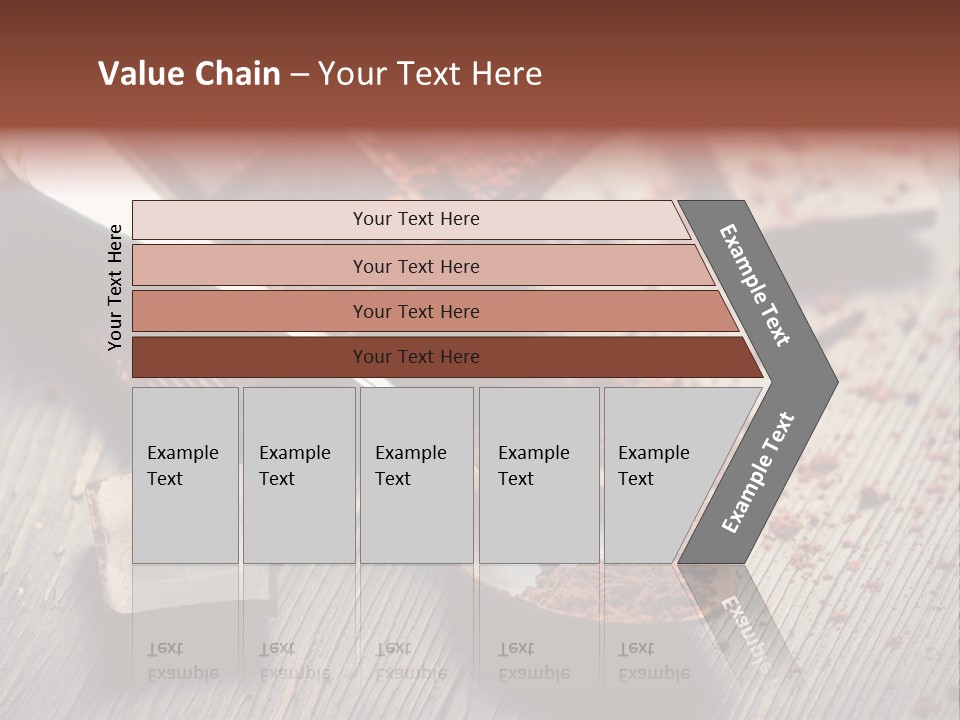 Value Chain – Your Text Here

Your Text Here

Your Text Here

Your Text Here

Your Text Here

Your Text Here

Example Text

Example Text

Example Text

Example Text

Example Text

Example Text

Example Text